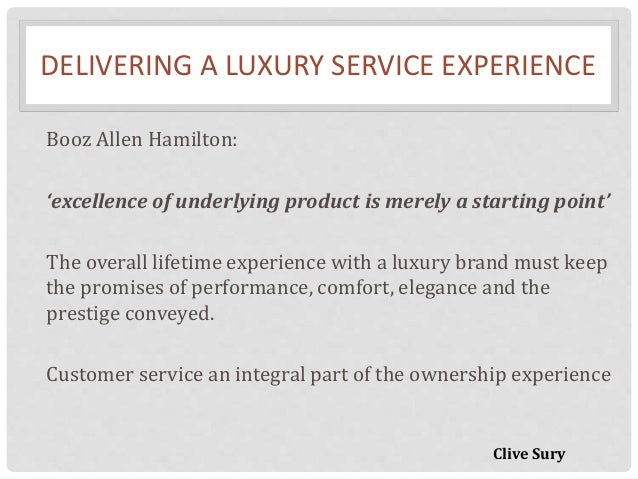 DELIVERING A LUXURY SERVICE EXPERIENCE

Booz Allen Hamilton:

‘excellence of underlying product is merely a starting point’

The overall lifetime experience with a luxury brand must keep the promises of performance, comfort, elegance and the prestige conveyed.

Customer service an integral part of the ownership experience

Clive Sury